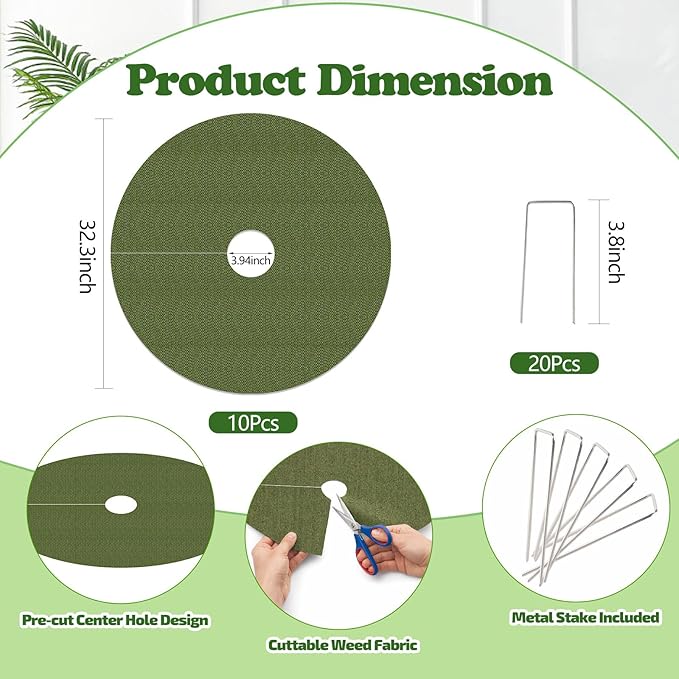 Product Dimension

32.3inch

3.94inch

3.8inch

20Pcs

10Pcs

Pre-cut Center Hole Design

Cuttable Weed Fabric

Metal Stake Included